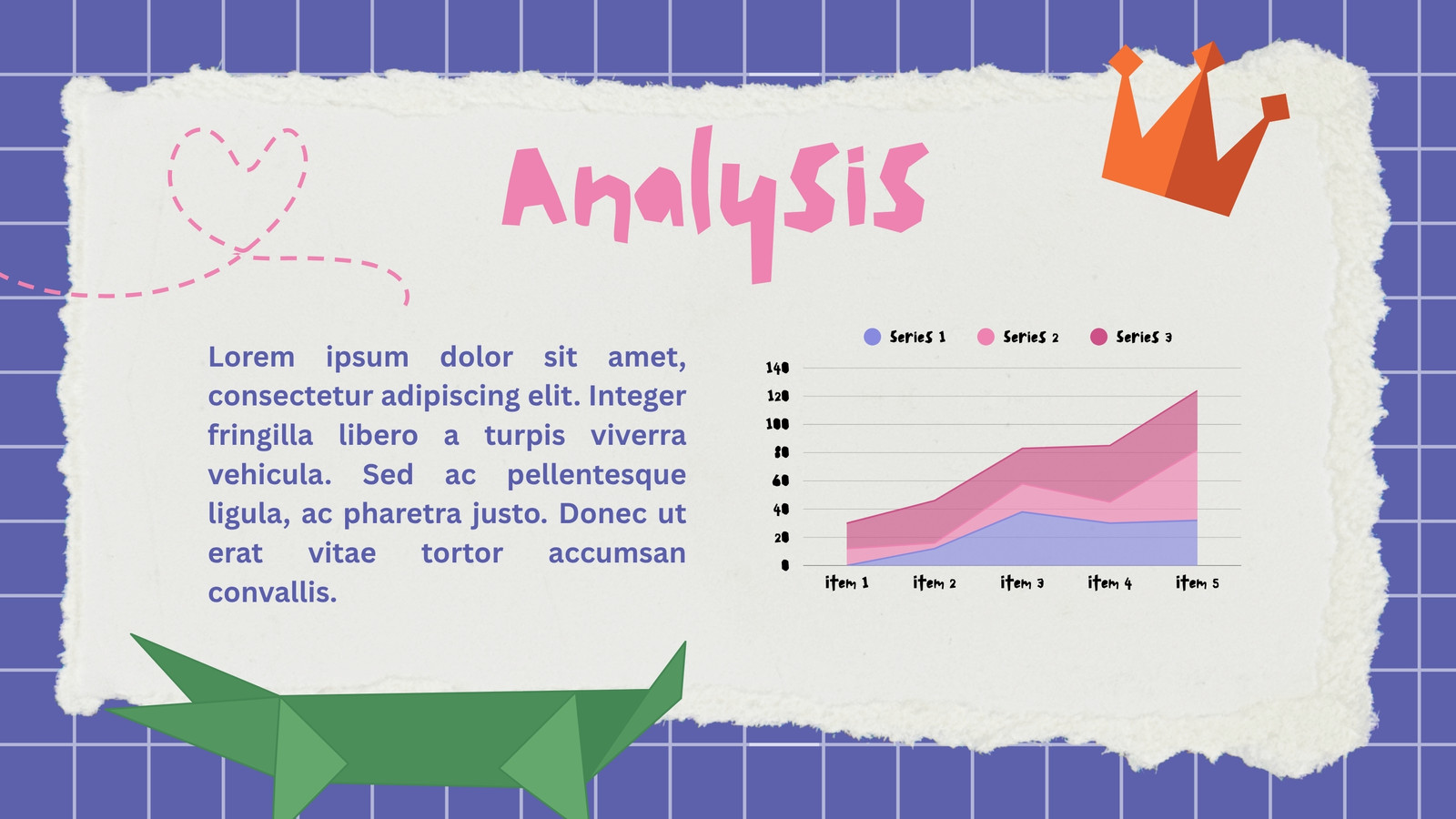 Analysis

Lorem ipsum dolor sit amet, consectetur adipiscing elit. Integer fringilla libero a turpis viverra vehicula. Sed ac pellentesque ligula, ac pharetra justo. Donec ut erat vitae tortor accumsan convallis.

Series 1 Series 2 Series 3

140
120
100
80
60
40
20
0

item 1 item 2 item 3 item 4 item 5